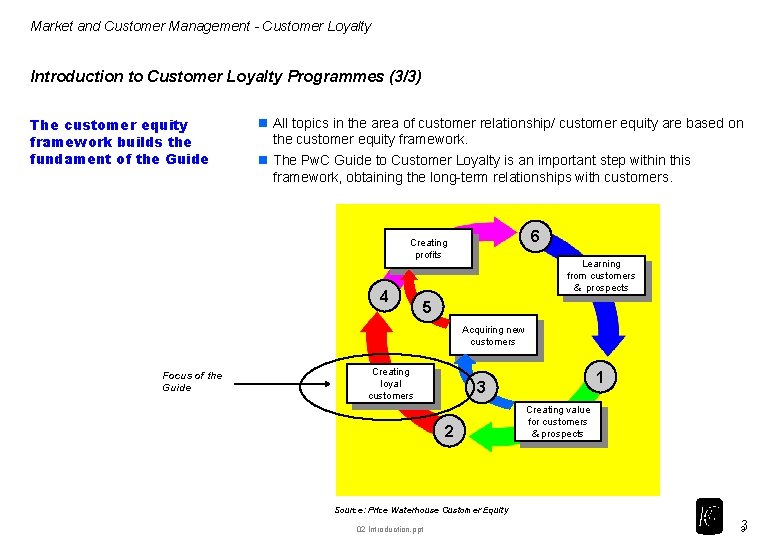 Market and Customer Management - Customer Loyalty

Introduction to Customer Loyalty Programmes (3/3)

The customer equity framework builds the fundament of the Guide

All topics in the area of customer relationship/ customer equity are based on the customer equity framework.

The PwC Guide to Customer Loyalty is an important step within this framework, obtaining the long-term relationships with customers.

Creating profits

6

Learning from customers & prospects

4

5

Acquiring new customers

Focus of the Guide

Creating loyal customers

3

1

Creating value for customers & prospects

2

Source: Price Waterhouse Customer Equity

02 Introduction.ppt

3